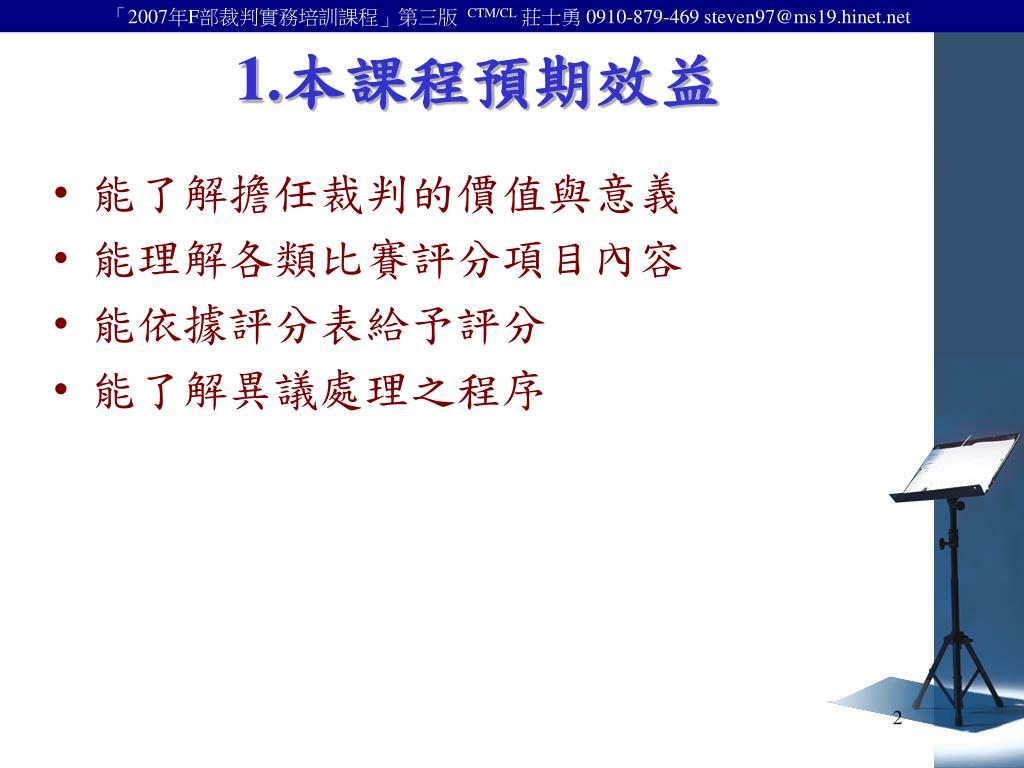 「2007年F部裁判實務培訓課程」第三版 CTM/CL 莊士勇 0910-879-469 steven97@ms19.hinet.net

1.本課程預期效益

• 能了解擔任裁判的價值與意義
• 能理解各類比賽評分項目內容
• 能依據評分表給予評分
• 能了解異議處理之程序

2